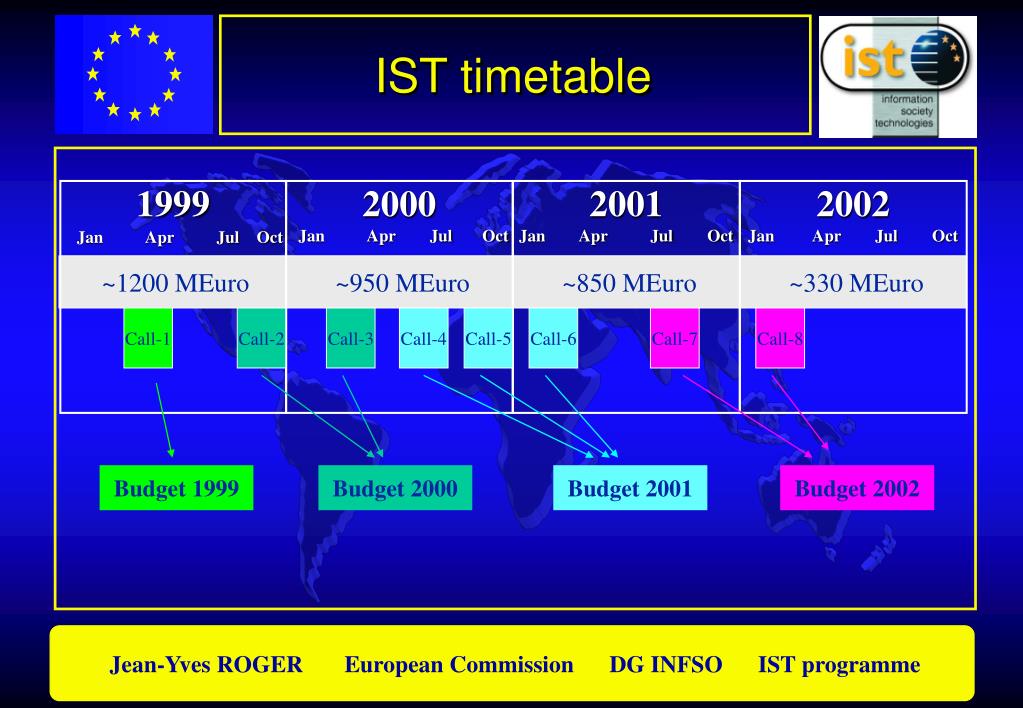 IST timetable

ist
information society technologies

| 1999 | 2000 | 2001 | 2002 |
|---|---|---|---|
| Jan Apr Jul Oct | Jan Apr Jul Oct | Jan Apr Jul Oct | Jan Apr Jul Oct |
| ~1200 MEuro | ~950 MEuro | ~850 MEuro | ~330 MEuro |
| Call-1 Call-2 | Call-3 Call-4 Call-5 | Call-6 Call-7 | Call-8 |

Budget 1999
Budget 2000
Budget 2001
Budget 2002

Jean-Yves ROGER European Commission DG INFSO IST programme